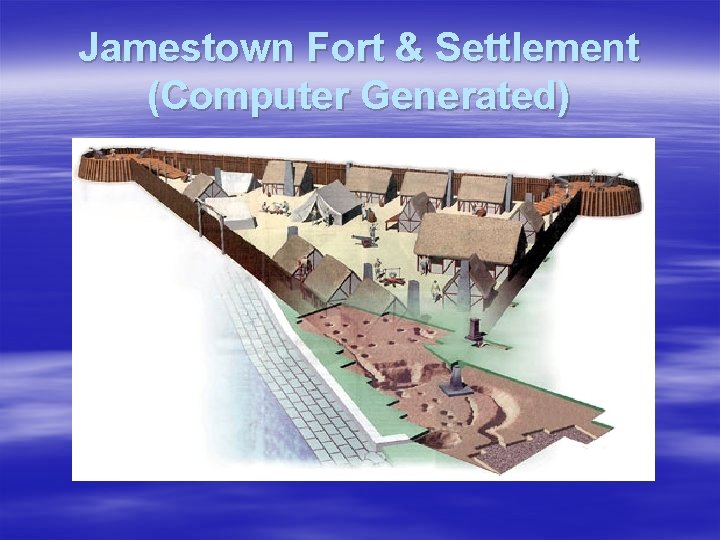 Jamestown Fort & Settlement
(Computer Generated)